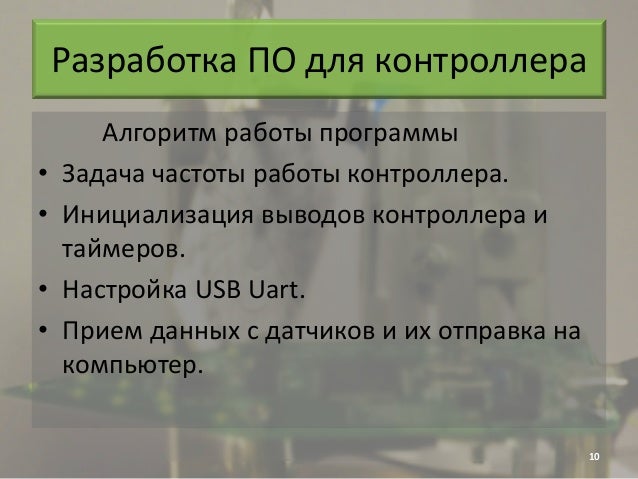 Разработка ПО для контроллера

Алгоритм работы программы

• Задача частоты работы контроллера.
• Инициализация выводов контроллера и таймеров.
• Настройка USB Uart.
• Прием данных с датчиков и их отправка на компьютер.

10